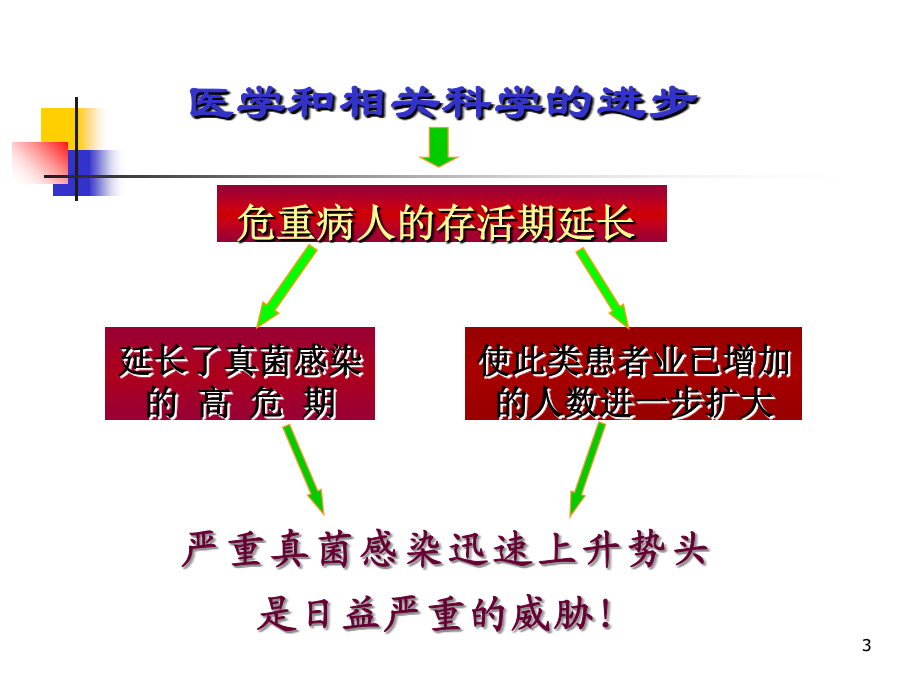 医学和相关科学的进步

危重病人的存活期延长

延长了真菌感染的 高 危 期

使此类患者业已增加的人数进一步扩大

严重真菌感染迅速上升势头
是日益严重的威胁!

3